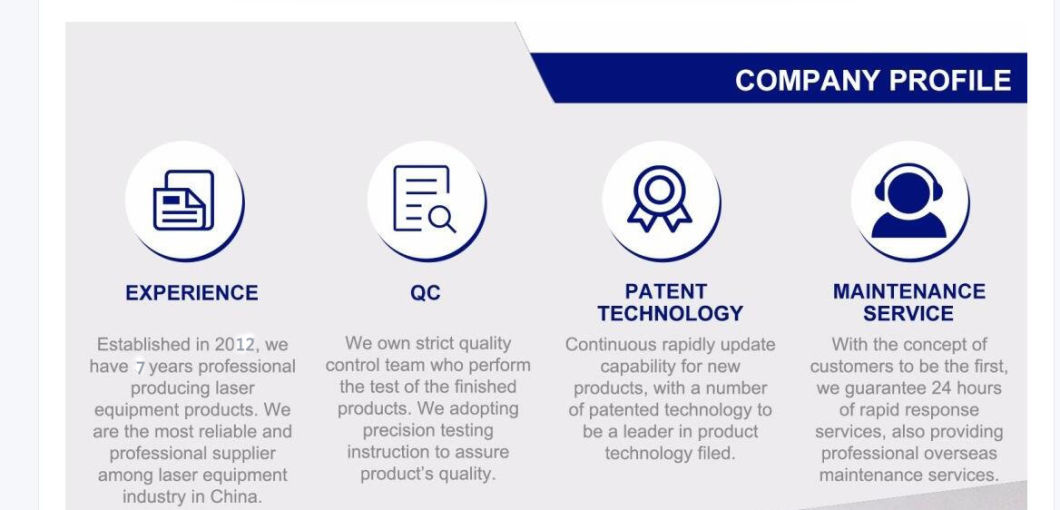 COMPANY PROFILE

EXPERIENCE

Established in 2012, we have 7 years professional producing laser equipment products. We are the most reliable and professional supplier among laser equipment industry in China.

QC

We own strict quality control team who perform the test of the finished products. We adopting precision testing instruction to assure product's quality.

PATENT TECHNOLOGY

Continuous rapidly update capability for new products, with a number of patented technology to be a leader in product technology filed.

MAINTENANCE SERVICE

With the concept of customers to be the first, we guarantee 24 hours of rapid response services, also providing professional overseas maintenance services.